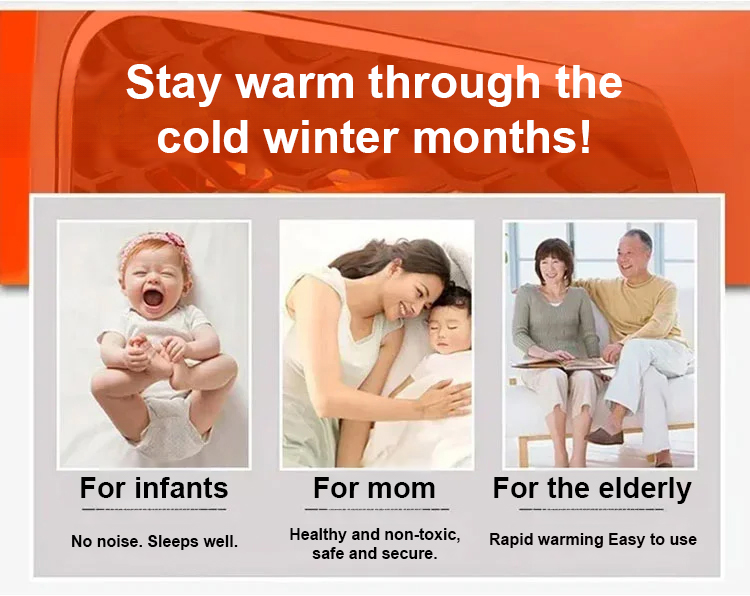 Stay warm through the cold winter months!

For infants

No noise. Sleeps well.

For mom

Healthy and non-toxic, safe and secure.

For the elderly

Rapid warming Easy to use